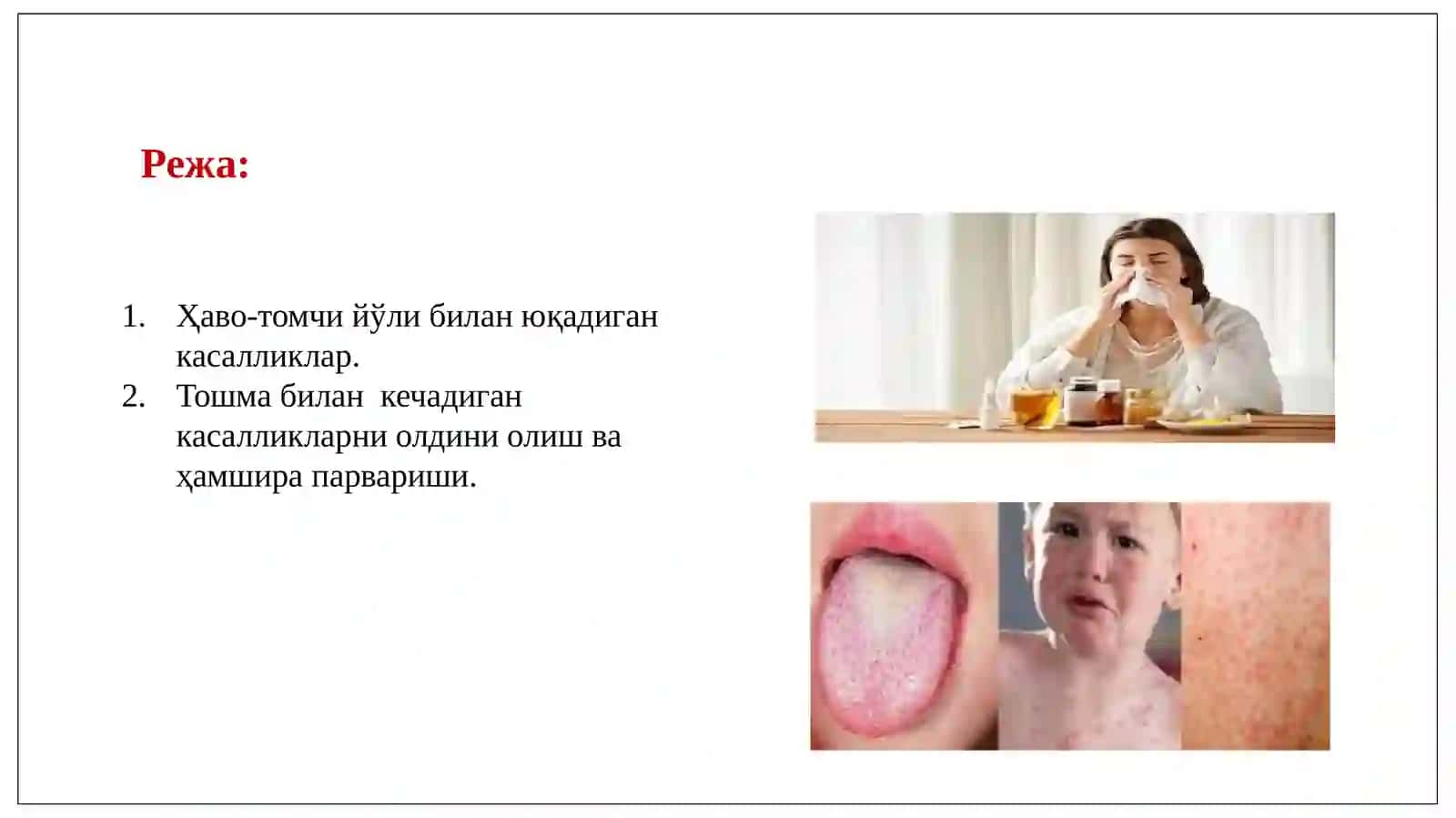 Режа:

1. Ҳаво-томчи йўли билан юқадиган касалликлар.
2. Тошма билан кечадиган касалликларни олдини олиш ва ҳамшира парвариши.